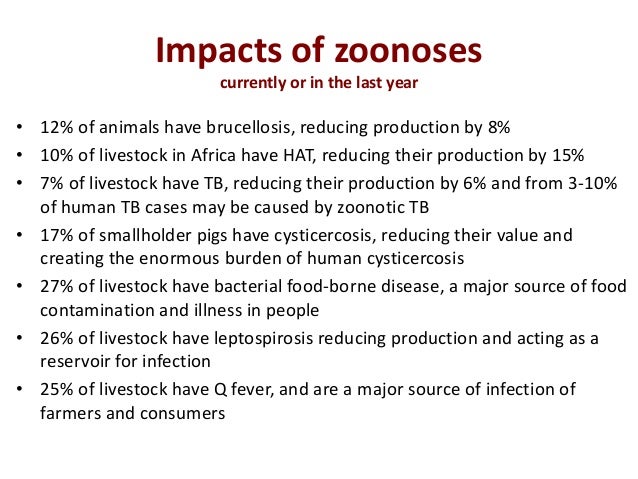 Impacts of zoonoses
currently or in the last year

• 12% of animals have brucellosis, reducing production by 8%
• 10% of livestock in Africa have HAT, reducing their production by 15%
• 7% of livestock have TB, reducing their production by 6% and from 3-10% of human TB cases may be caused by zoonotic TB
• 17% of smallholder pigs have cysticercosis, reducing their value and creating the enormous burden of human cysticercosis
• 27% of livestock have bacterial food-borne disease, a major source of food contamination and illness in people
• 26% of livestock have leptospirosis reducing production and acting as a reservoir for infection
• 25% of livestock have Q fever, and are a major source of infection of farmers and consumers